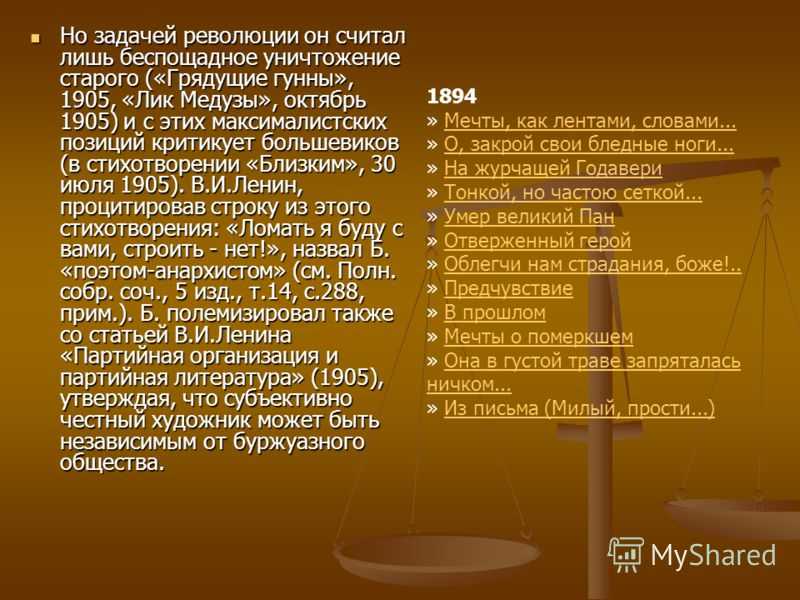 Но задачей революции он считал лишь беспощадное уничтожение старого («Грядущие гунны», 1905, «Лик Медузы», октябрь 1905) и с этих максималистских позиций критикует большевиков (в стихотворении «Близким», 30 июля 1905). В.И.Ленин, процитировав строку из этого стихотворения: «Ломать я буду с вами, строить - нет!», назвал Б. «поэтом-анархистом» (см. Полн. собр. соч., 5 изд., т.14, с.288, прим.). Б. полемизировал также со статьей В.И.Ленина «Партийная организация и партийная литература» (1905), утверждая, что субъективно честный художник может быть независимым от буржуазного общества.

1894
» Мечты, как лентами, словами...
» О, закрой свои бледные ноги...
» На журчащей Годавери
» Тонкой, но частою сеткой...
» Умер великий Пан
» Отверженный герой
» Облегчи нам страдания, боже!..
» Предчувствие
» В прошлом
» Мечты о померкшем
» Она в густой траве запряталась ничком...
» Из письма (Милый, прости...)

MyShared